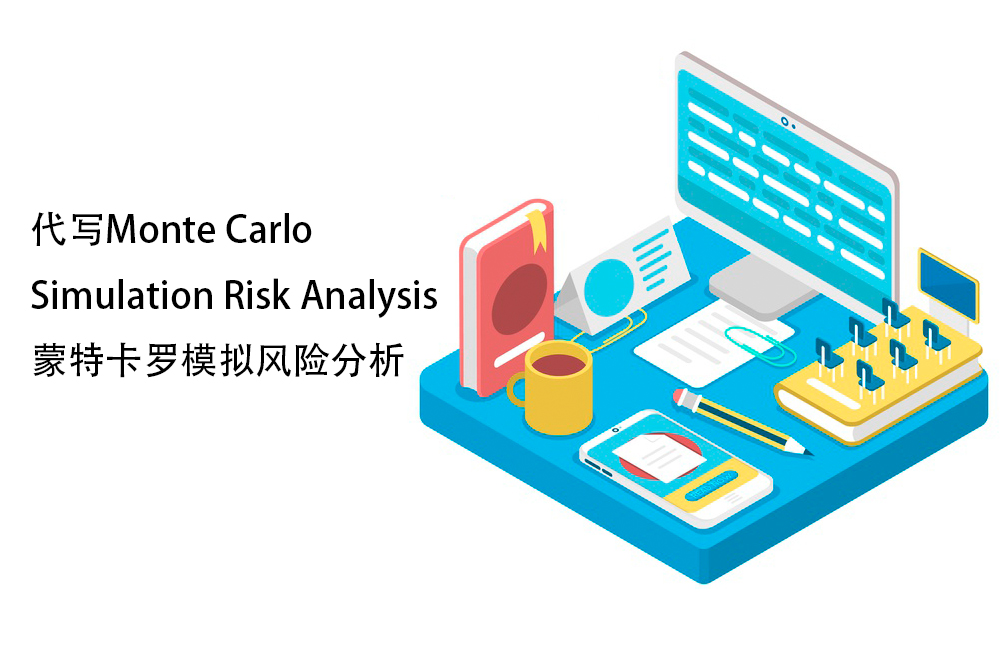 代写Monte Carlo
Simulation Risk Analysis
蒙特卡罗模拟风险分析